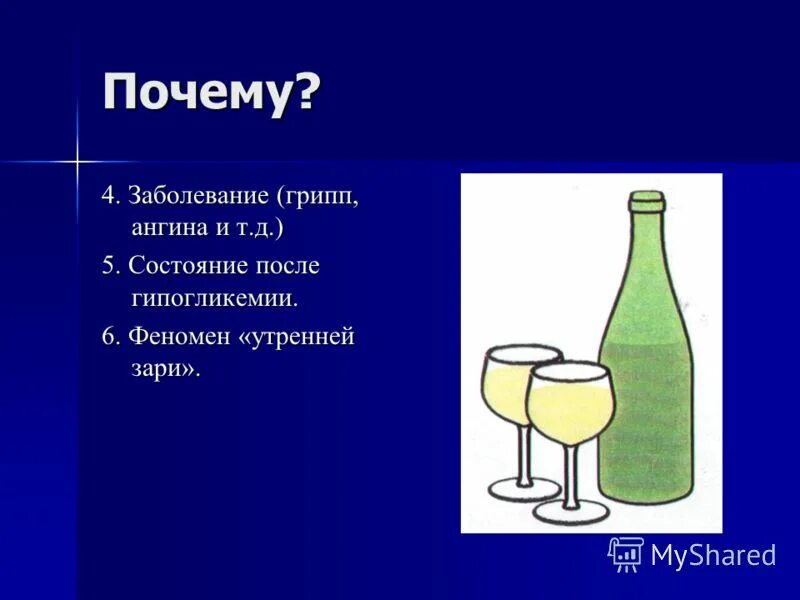 Почему?

4. Заболевание (грипп, ангина и т.д.)

5. Состояние после гипогликемии.

6. Феномен «утренней зари».

MyShared